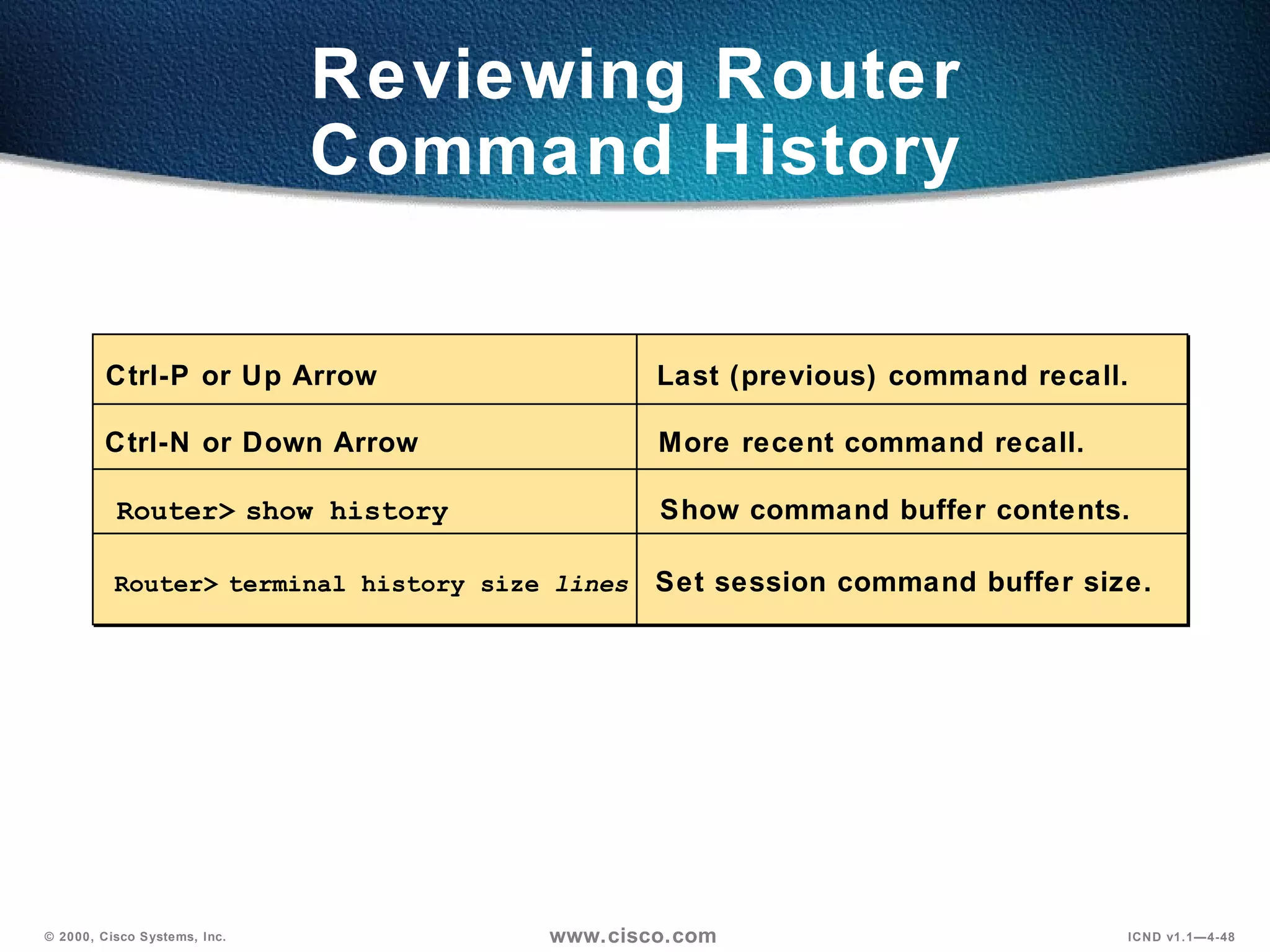 Reviewing Router Command History

| | |
|---|---|
| Ctrl-P or Up Arrow | Last (previous) command recall. |
| Ctrl-N or Down Arrow | More recent command recall. |
| Router> show history | Show command buffer contents. |
| Router> terminal history size lines | Set session command buffer size. |

© 2000, Cisco Systems, Inc.

www.cisco.com

ICND v1.1—4-48